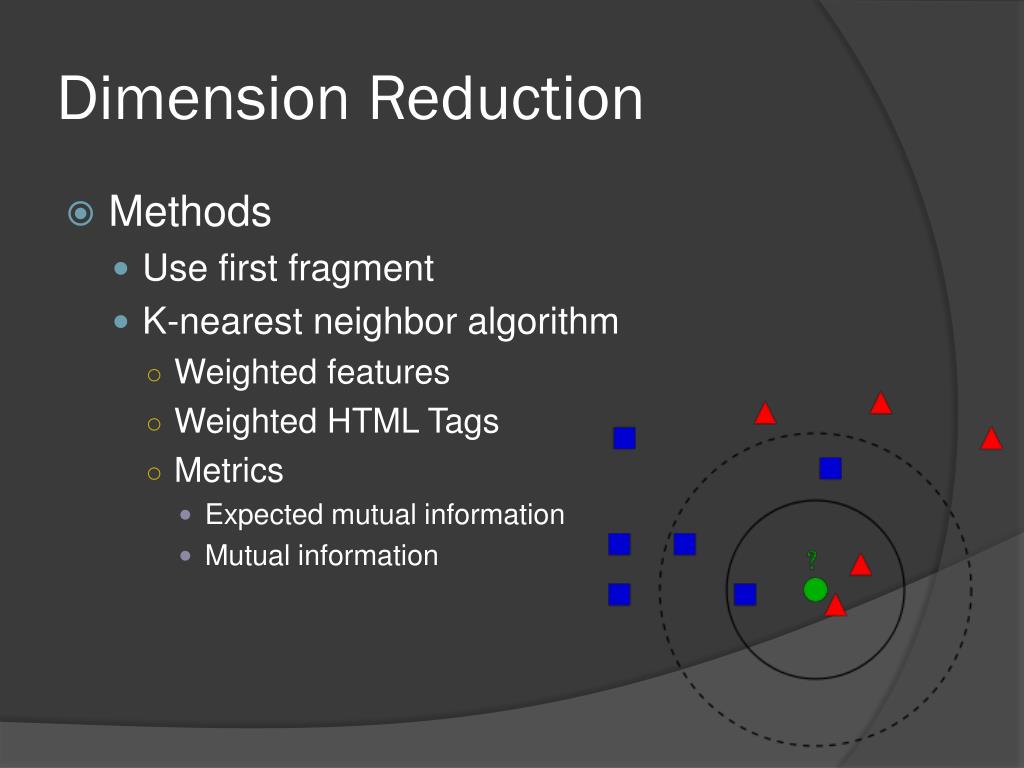 Dimension Reduction

Methods

Use first fragment

K-nearest neighbor algorithm

Weighted features

Weighted HTML Tags

Metrics

Expected mutual information

Mutual information

?